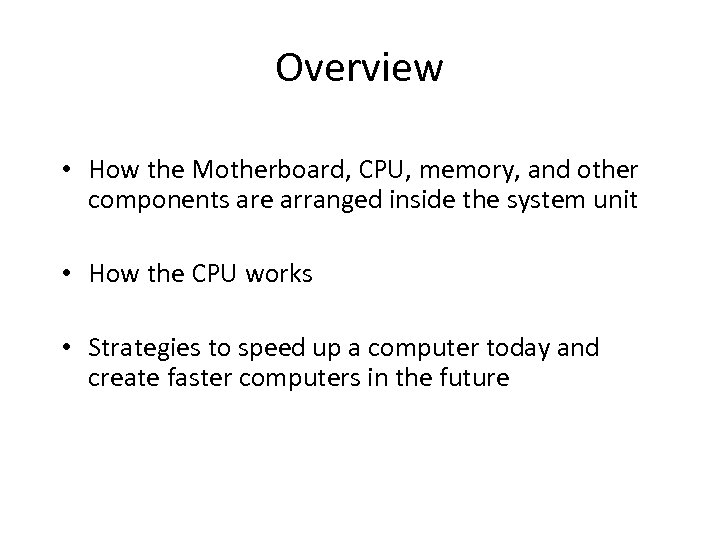 Overview

• How the Motherboard, CPU, memory, and other components are arranged inside the system unit

• How the CPU works

• Strategies to speed up a computer today and create faster computers in the future